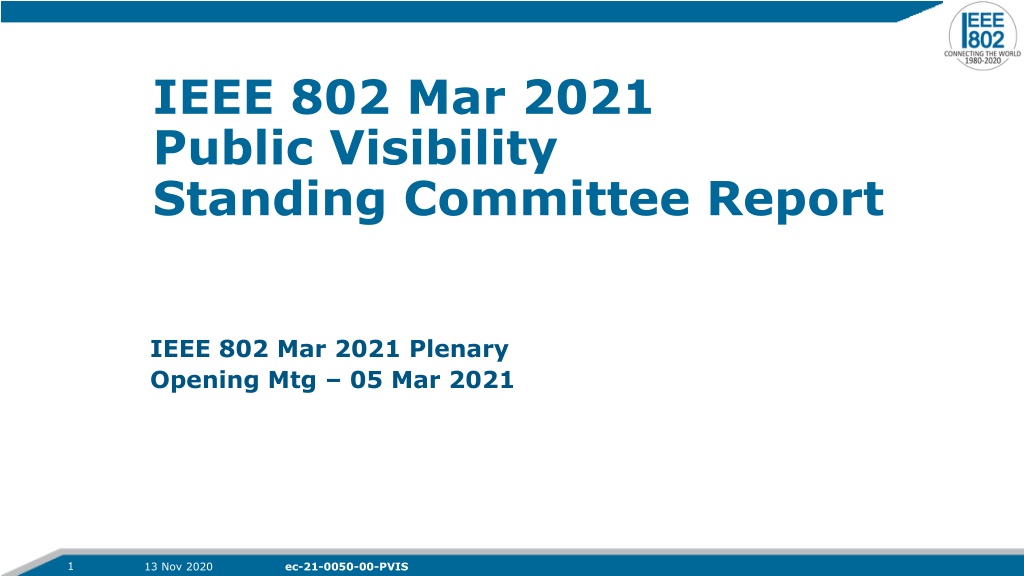 IEEE 802
CONNECTING THE WORLD
1980-2020

IEEE 802 Mar 2021
Public Visibility
Standing Committee Report

IEEE 802 Mar 2021 Plenary
Opening Mtg – 05 Mar 2021

1 13 Nov 2020 ec-21-0050-00-PVIS